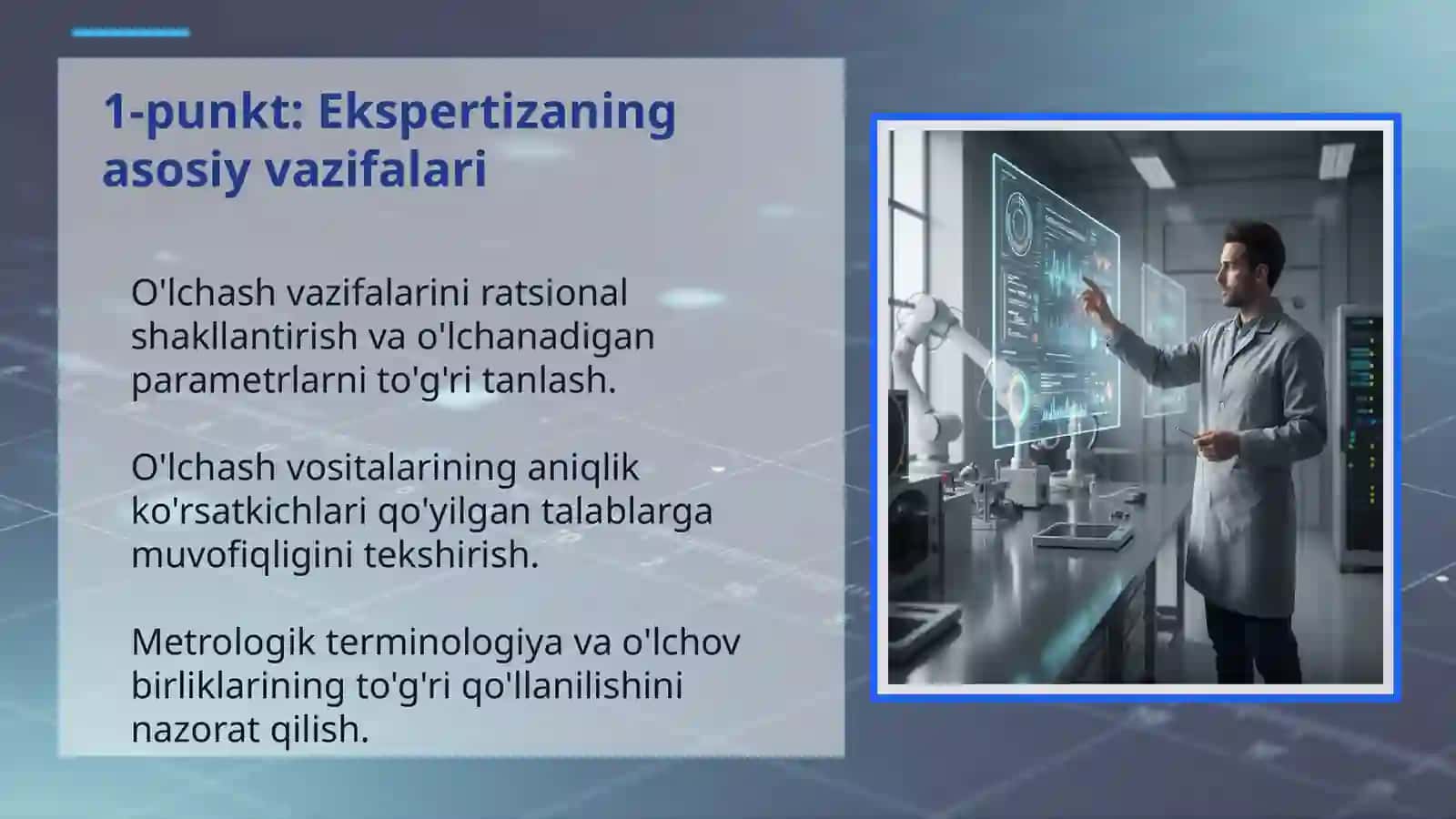 1-punkt: Ekspertizaning asosiy vazifalari

O'lchash vazifalarini ratsional shakllantirish va o'lchanadigan parametrlarni to'g'ri tanlash.

O'lchash vositalarining aniqlik ko'rsatkichlari qo'yilgan talablarga muvofiqligini tekshirish.

Metrologik terminologiya va o'lchov birliklarining to'g'ri qo'llanilishini nazorat qilish.